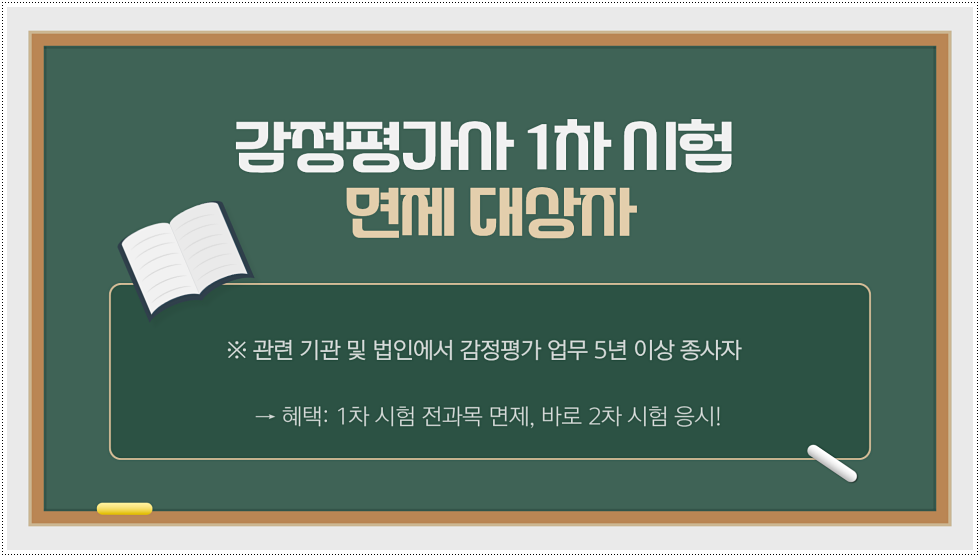 감정평가사 1차 시험
면제 대상자

※ 관련 기관 및 법인에서 감정평가 업무 5년 이상 종사자

→ 혜택: 1차 시험 전과목 면제, 바로 2차 시험 응시!